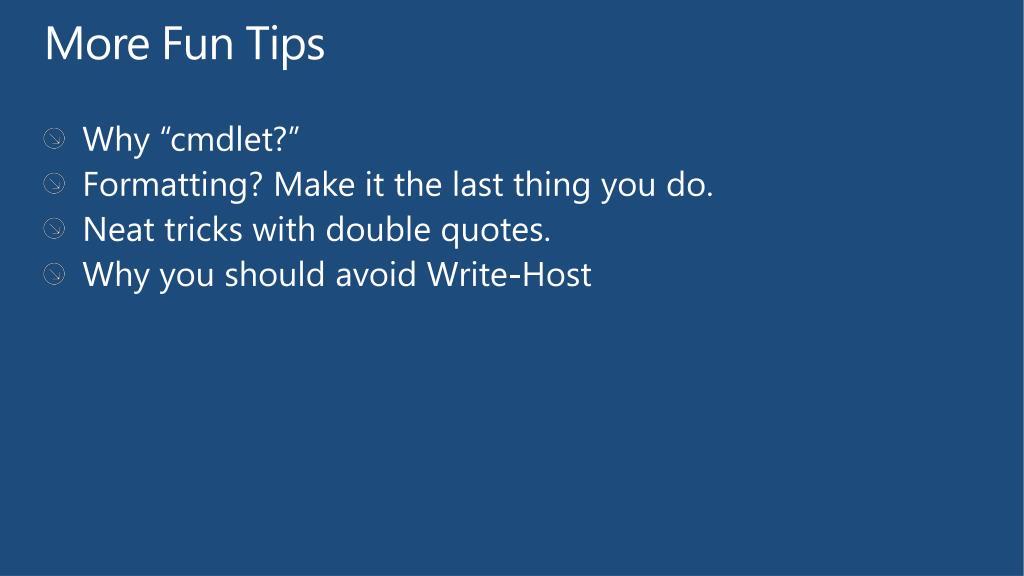 More Fun Tips

Why “cmdlet?”
Formatting? Make it the last thing you do.
Neat tricks with double quotes.
Why you should avoid Write-Host